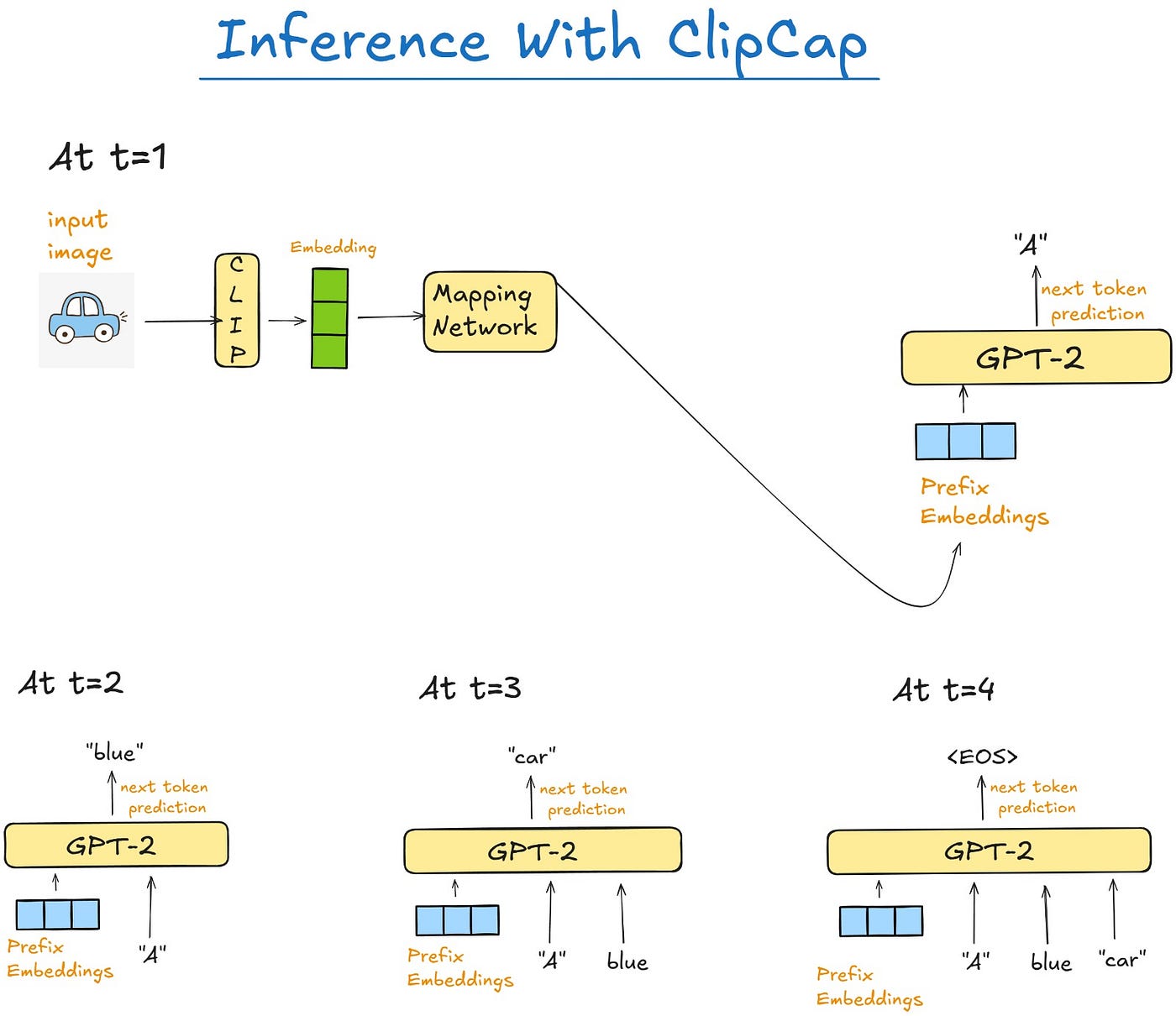 Inference With ClipCap

At t=1

input image

C L I P

Embedding

Mapping Network

"A"

next token prediction

GPT-2

Prefix Embeddings

At t=2

"blue"

next token prediction

GPT-2

Prefix Embeddings

"A"

At t=3

"car"

next token prediction

GPT-2

Prefix Embeddings

"A"

blue

At t=4

<EOS>

next token prediction

GPT-2

Prefix Embeddings

"A"

blue

"car"